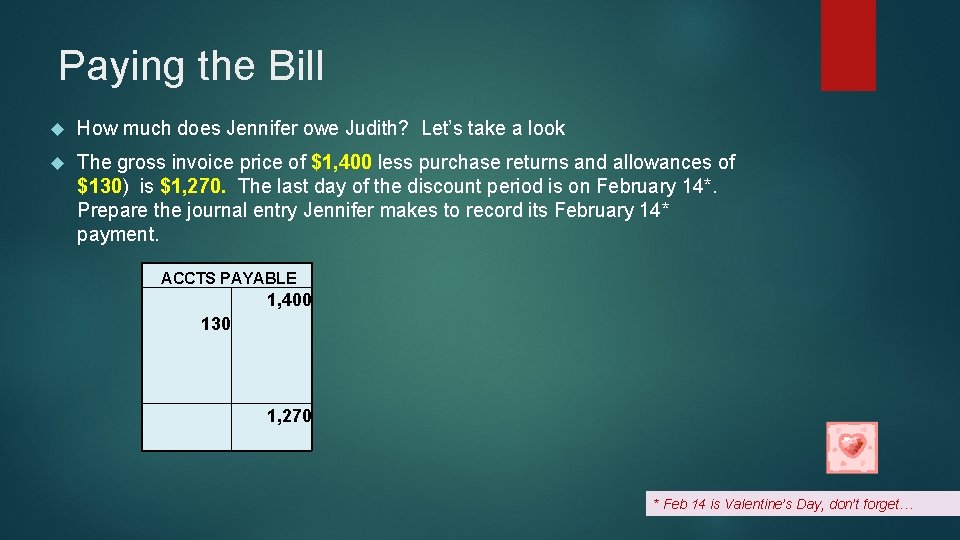 Paying the Bill

How much does Jennifer owe Judith? Let's take a look

The gross invoice price of $1,400 less purchase returns and allowances of $130) is $1,270. The last day of the discount period is on February 14*. Prepare the journal entry Jennifer makes to record its February 14* payment.

| ACCTS PAYABLE | |
|---|---|
| | 1,400 |
| 130 | |
| | 1,270 |

* Feb 14 is Valentine's Day, don't forget…